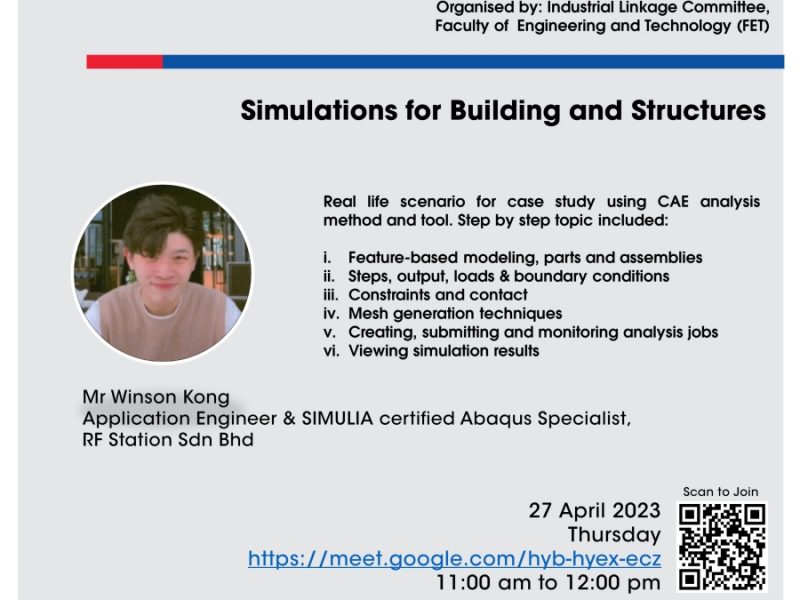 Organised by: Industrial Linkage Committee,
Faculty of Engineering and Technology (FET)

Simulations for Building and Structures

Real life scenario for case study using CAE analysis method and tool. Step by step topic included:

i. Feature-based modeling, parts and assemblies
ii. Steps, output, loads & boundary conditions
iii. Constraints and contact
iv. Mesh generation techniques
v. Creating, submitting and monitoring analysis jobs
vi. Viewing simulation results

Mr Winson Kong
Application Engineer & SIMULIA certified Abaqus Specialist,
RF Station Sdn Bhd

Scan to Join

27 April 2023
Thursday
https://meet.google.com/hyb-hyex-ecz
11:00 am to 12:00 pm